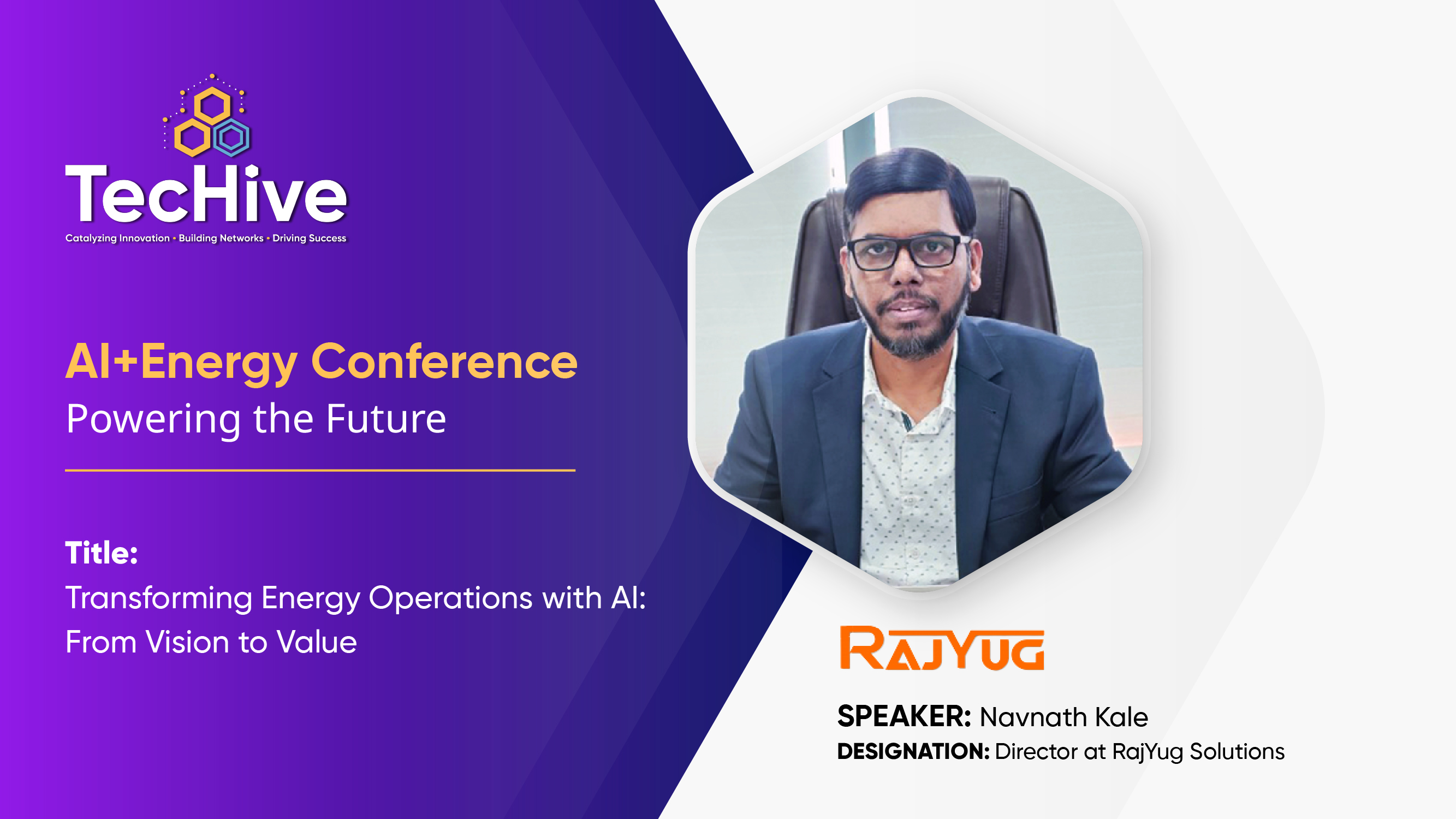 TecHive
Catalyzing Innovation • Building Networks • Driving Success

AI+Energy Conference
Powering the Future

Title:
Transforming Energy Operations with AI: From Vision to Value

RAJYUG

SPEAKER: Navnath Kale
DESIGNATION: Director at RajYug Solutions